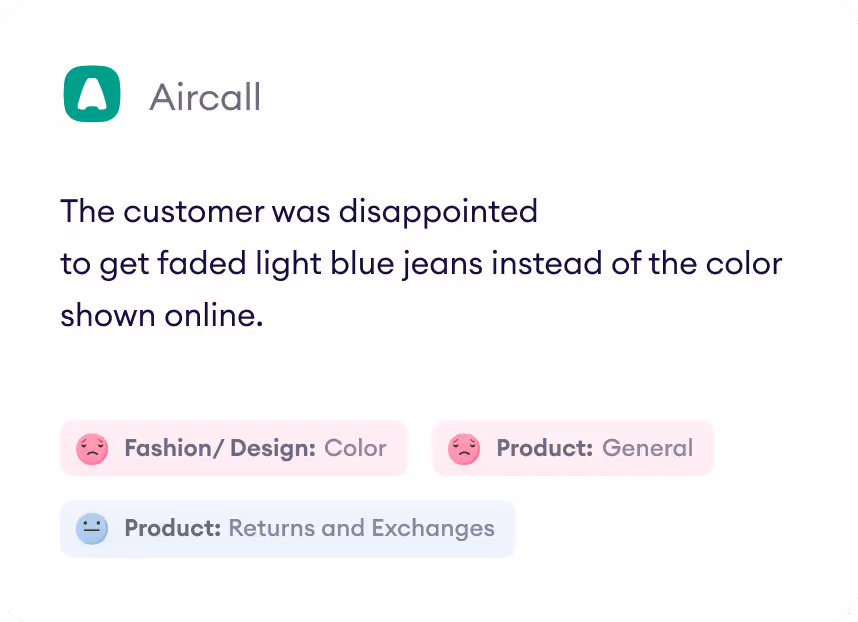 Aircall

The customer was disappointed to get faded light blue jeans instead of the color shown online.

Fashion/ Design: Color

Product: General

Product: Returns and Exchanges